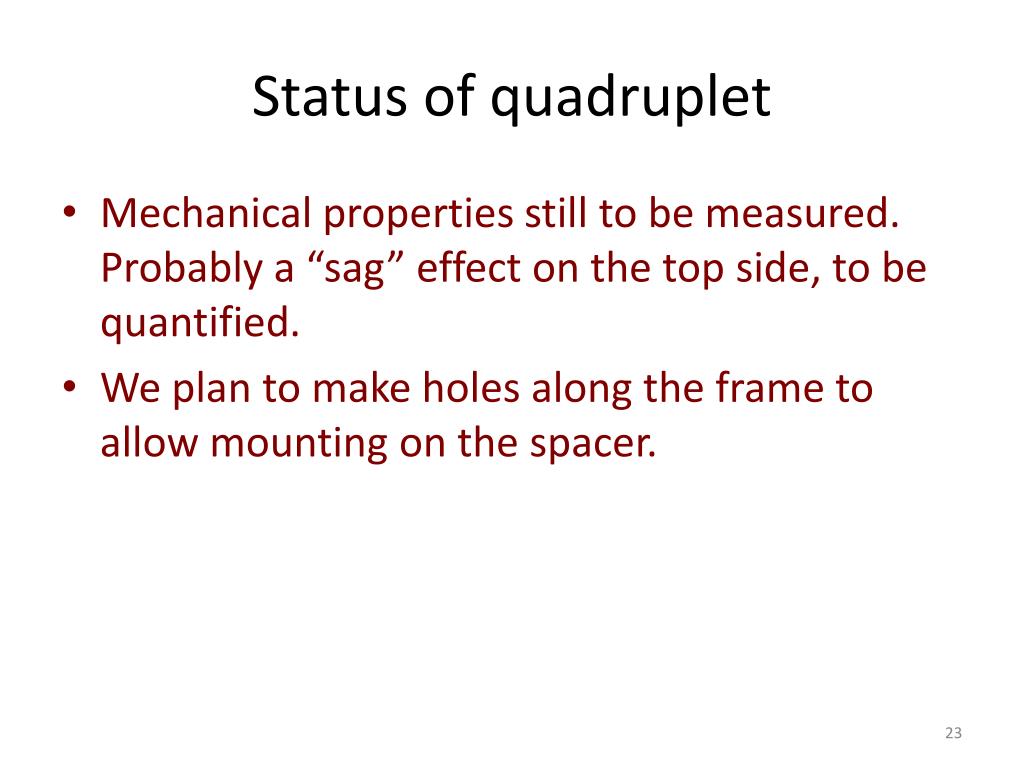 Status of quadruplet

• Mechanical properties still to be measured. Probably a “sag” effect on the top side, to be quantified.
• We plan to make holes along the frame to allow mounting on the spacer.

23